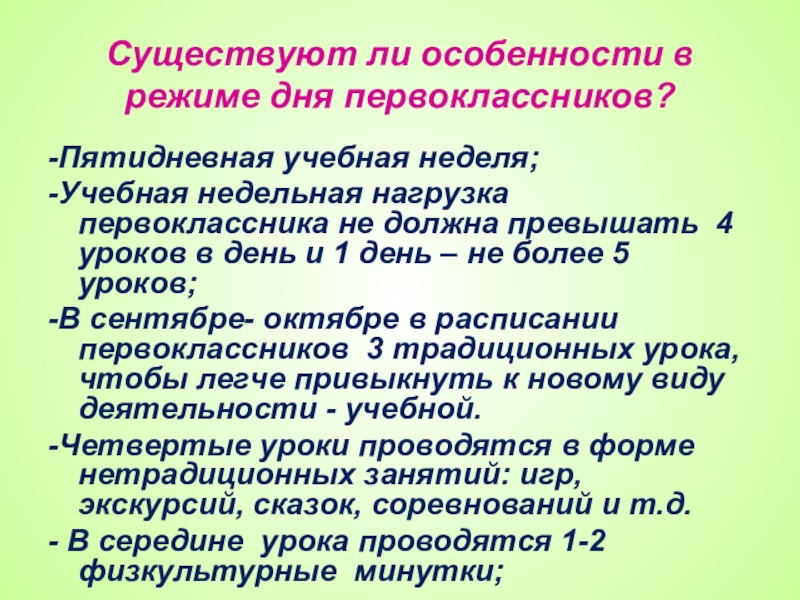 Существуют ли особенности в режиме дня первоклассников?

-Пятидневная учебная неделя;

-Учебная недельная нагрузка первоклассника не должна превышать 4 уроков в день и 1 день – не более 5 уроков;

-В сентябре- октябре в расписании первоклассников 3 традиционных урока, чтобы легче привыкнуть к новому виду деятельности - учебной.

-Четвертые уроки проводятся в форме нетрадиционных занятий: игр, экскурсий, сказок, соревнований и т.д.

- В середине урока проводятся 1-2 физкультурные минутки;